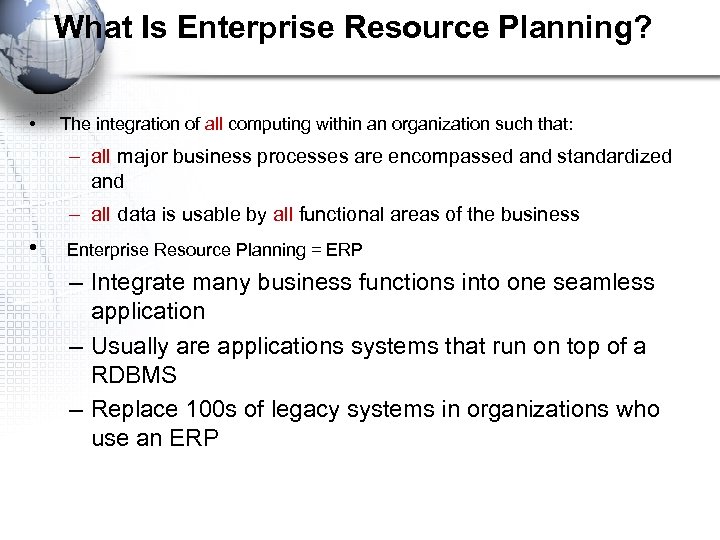 What Is Enterprise Resource Planning?

• The integration of all computing within an organization such that:

– all major business processes are encompassed and standardized and

– all data is usable by all functional areas of the business

• Enterprise Resource Planning = ERP

– Integrate many business functions into one seamless application

– Usually are applications systems that run on top of a RDBMS

– Replace 100s of legacy systems in organizations who use an ERP